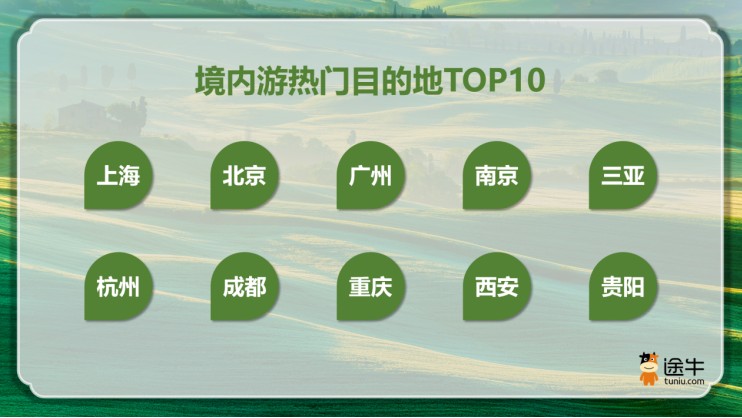 境内游热门目的地TOP10

上海
北京
广州
南京
三亚

杭州
成都
重庆
西安
贵阳

途牛
tuniu.com